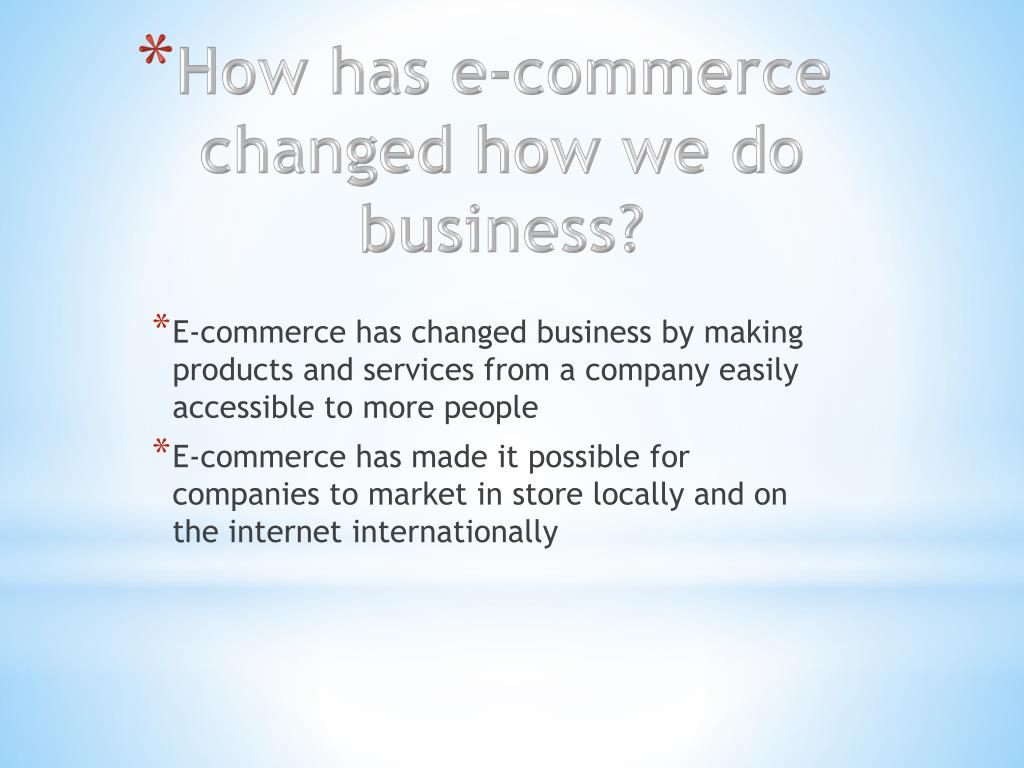 *How has e-commerce changed how we do business?

*E-commerce has changed business by making products and services from a company easily accessible to more people

*E-commerce has made it possible for companies to market in store locally and on the internet internationally